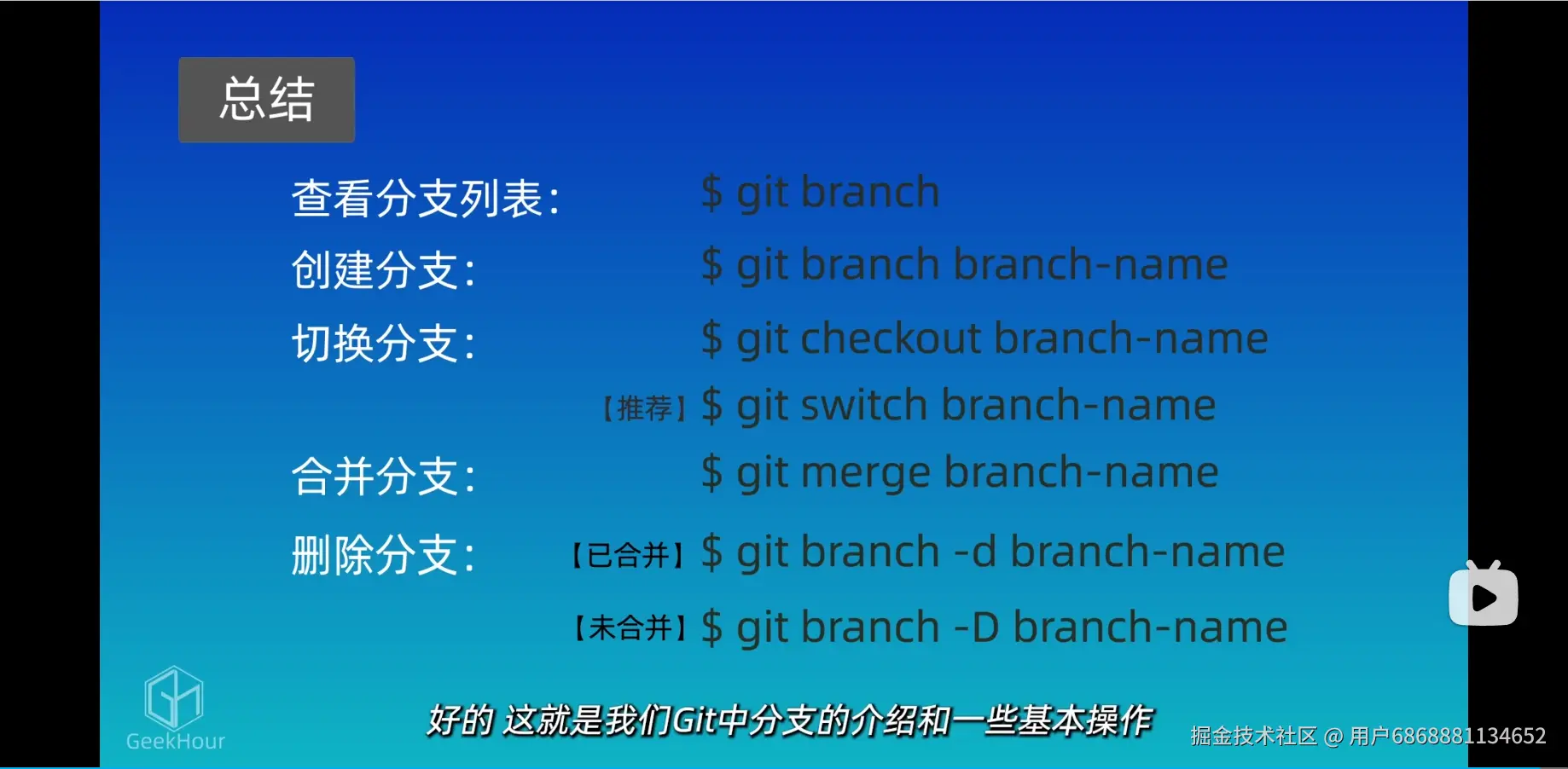 总结

查看分支列表: $ git branch

创建分支: $ git branch branch-name

切换分支: $ git checkout branch-name

【推荐】 $ git switch branch-name

合并分支: $ git merge branch-name

删除分支: 【已合并】 $ git branch -d branch-name

【未合并】 $ git branch -D branch-name

GeekHour

好的 这就是我们Git中分支的介绍和一些基本操作

掘金技术社区 @ 用户6868881134652